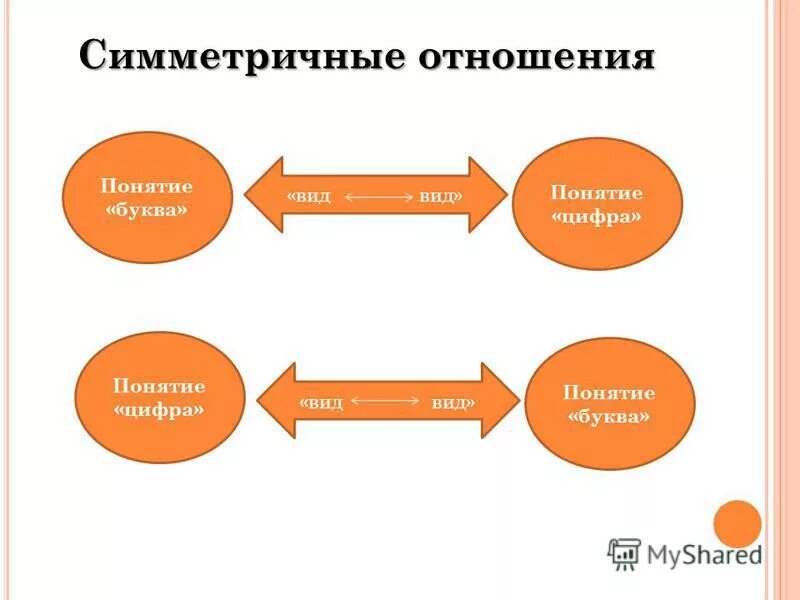 Симметричные отношения

Понятие «буква»

«вид ⟷ вид»

Понятие «цифра»

Понятие «цифра»

«вид ⟷ вид»

Понятие «буква»

MyShared